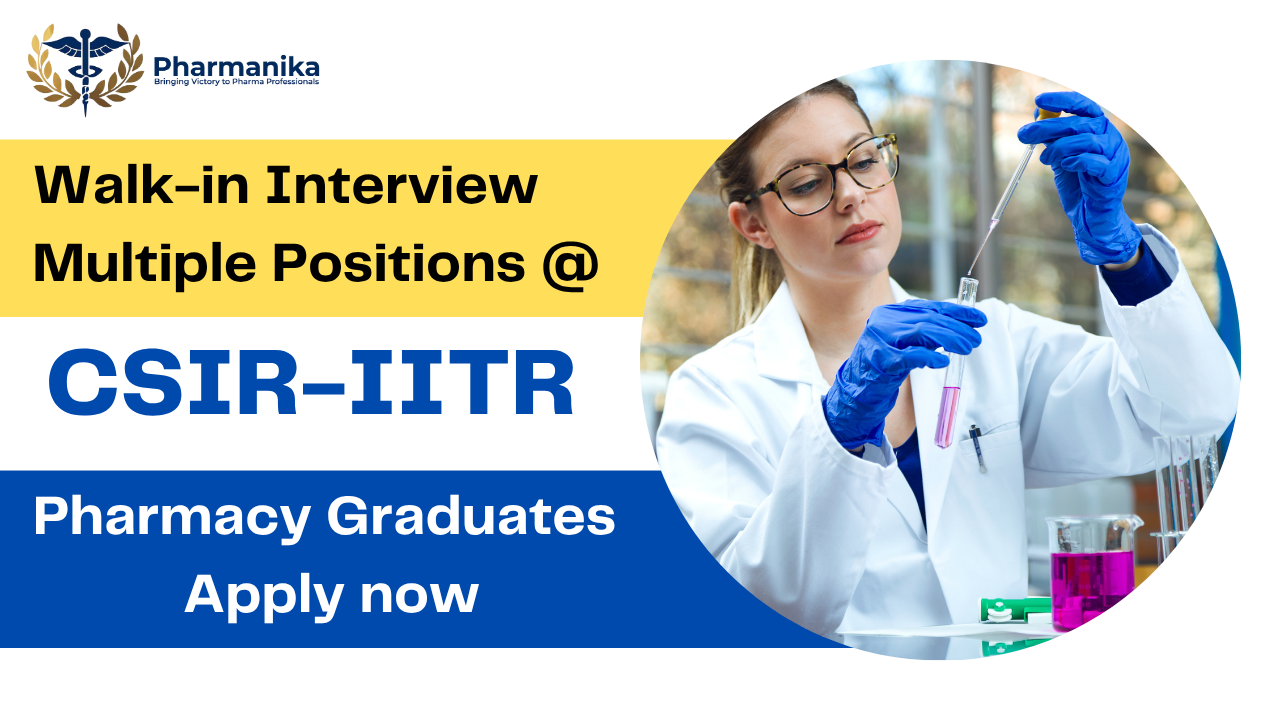 Pharmanika
Bringing Victory to Pharma Professionals

Walk-in Interview
Multiple Positions @

CSIR-IITR

Pharmacy Graduates
Apply now